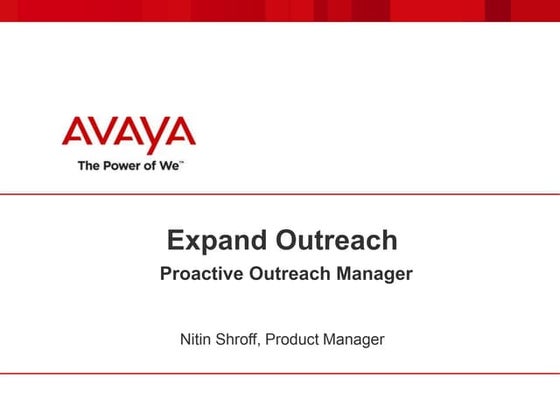 AVAYA
The Power of We™

Expand Outreach
Proactive Outreach Manager

Nitin Shroff, Product Manager